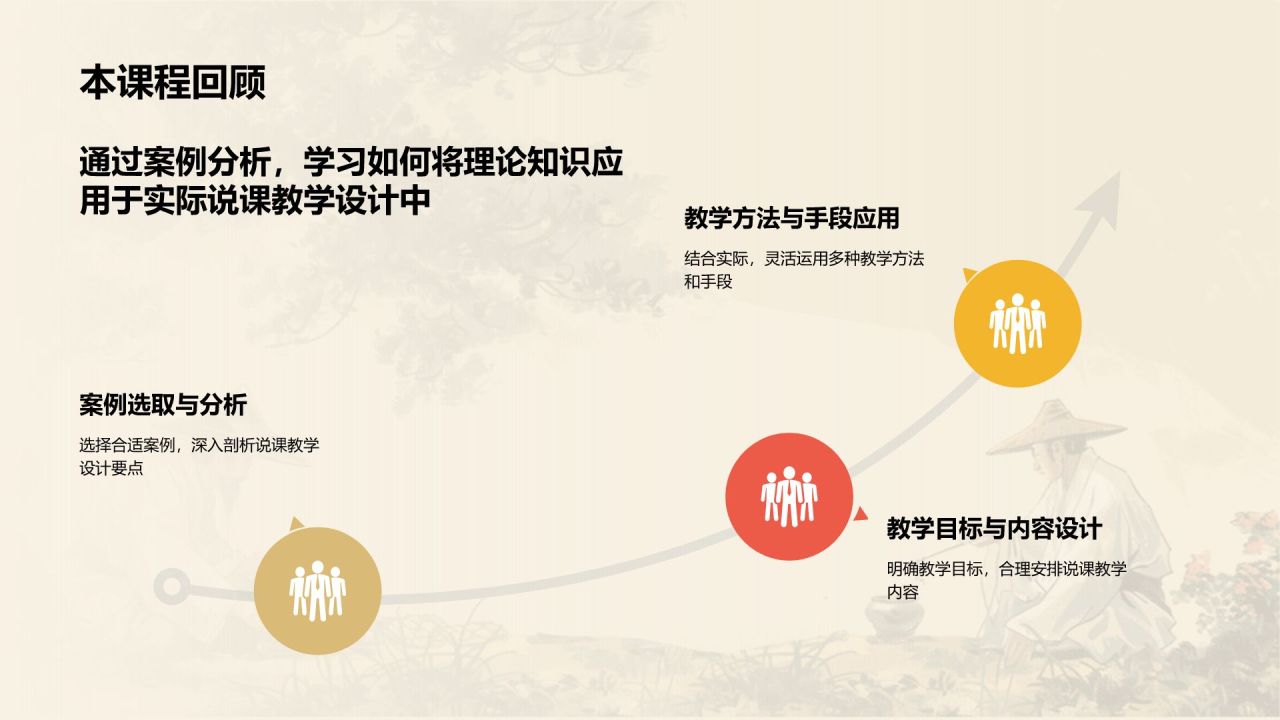 本课程回顾

通过案例分析，学习如何将理论知识应用于实际说课教学设计中

教学方法与手段应用

结合实际，灵活运用多种教学方法和手段

案例选取与分析

选择合适案例，深入剖析说课教学设计要点

教学目标与内容设计

明确教学目标，合理安排说课教学内容